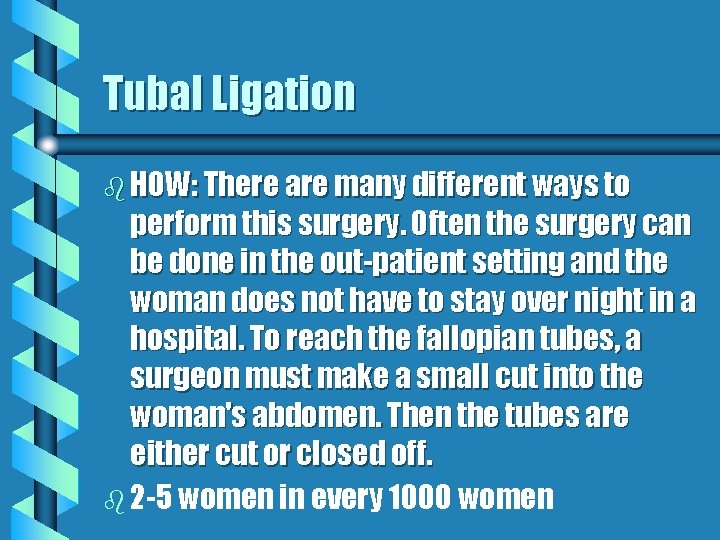 Tubal Ligation

HOW: There are many different ways to perform this surgery. Often the surgery can be done in the out-patient setting and the woman does not have to stay over night in a hospital. To reach the fallopian tubes, a surgeon must make a small cut into the woman's abdomen. Then the tubes are either cut or closed off.

2-5 women in every 1000 women